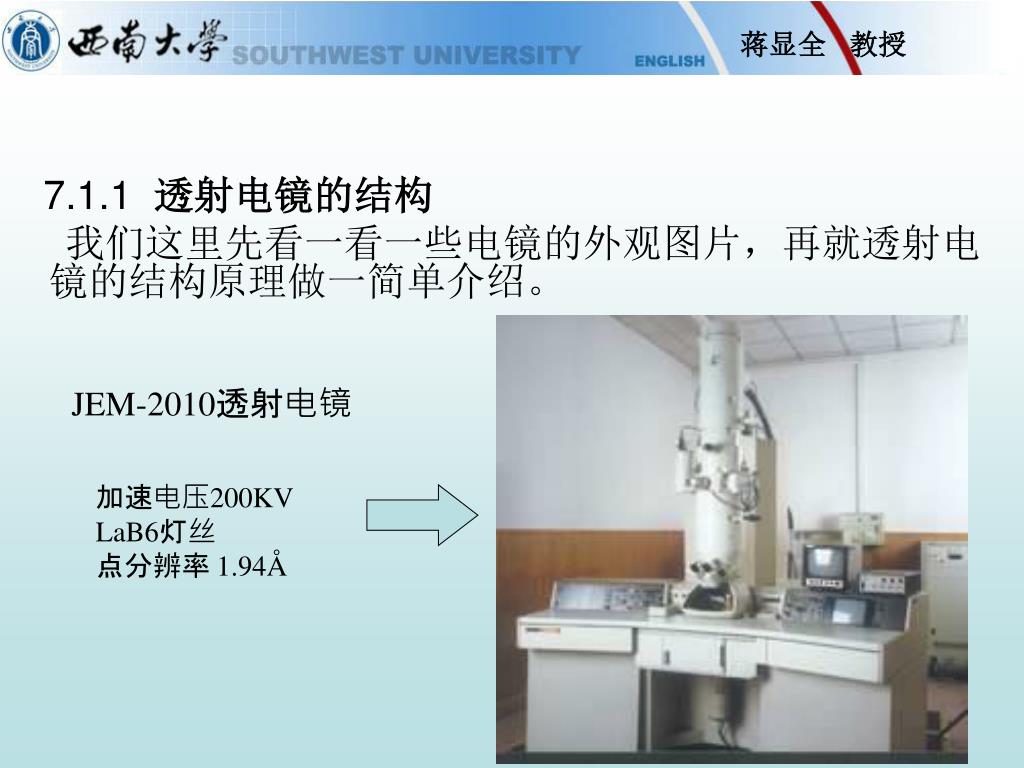 西南大學 SOUTHWEST UNIVERSITY ENGLISH

蒋显全 教授

7.1.1 透射电镜的结构

我们这里先看一看一些电镜的外观图片，再就透射电镜的结构原理做一简单介绍。

JEM-2010透射电镜

加速电压200KV
LaB6灯丝
点分辨率 1.94Å